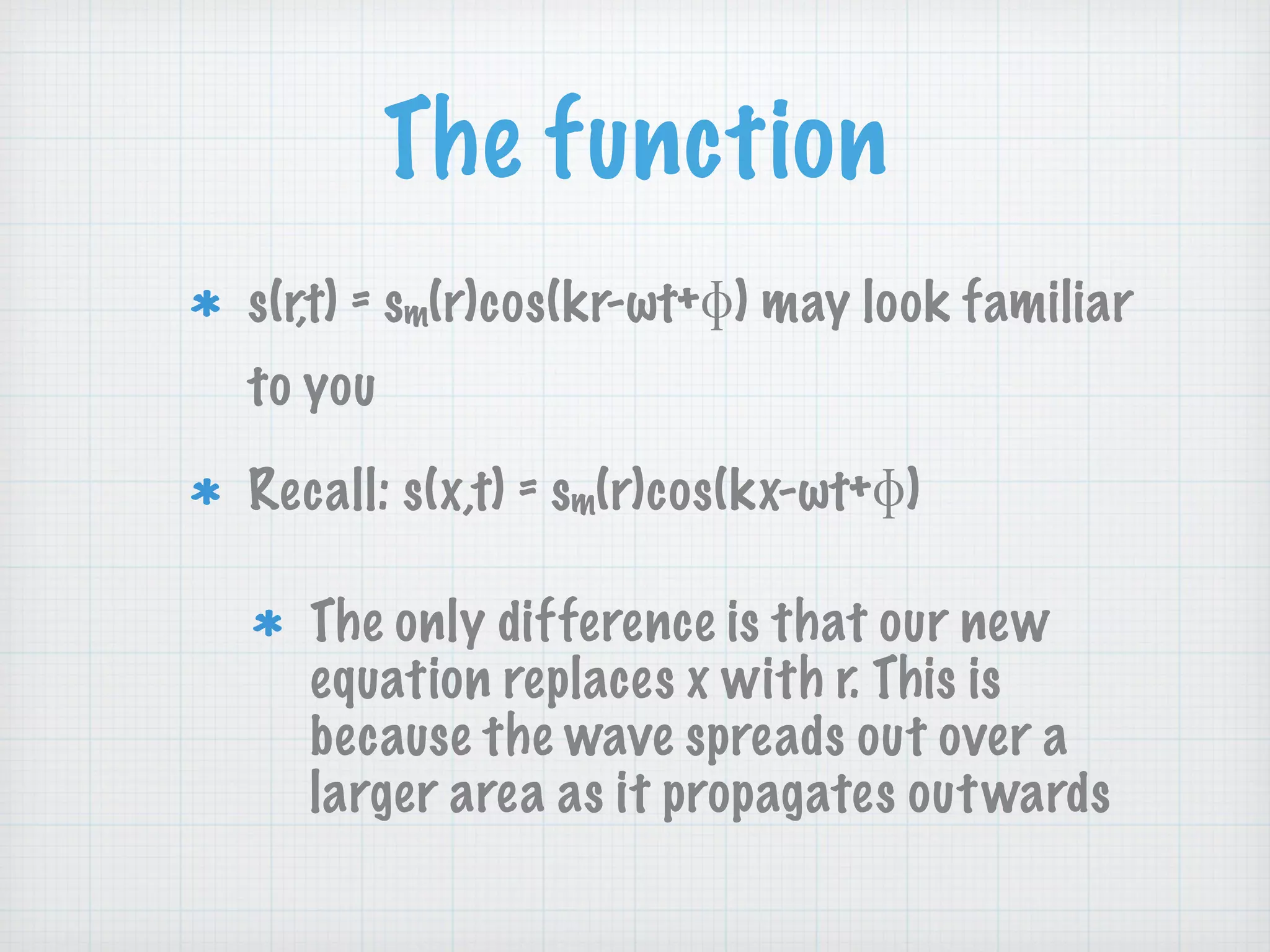 The function

* $s(r,t) = s_m(r)\cos(kr-\omega t+\phi)$ may look familiar to you

* Recall: $s(x,t) = s_m(r)\cos(kx-\omega t+\phi)$

* The only difference is that our new equation replaces x with r. This is because the wave spreads out over a larger area as it propagates outwards